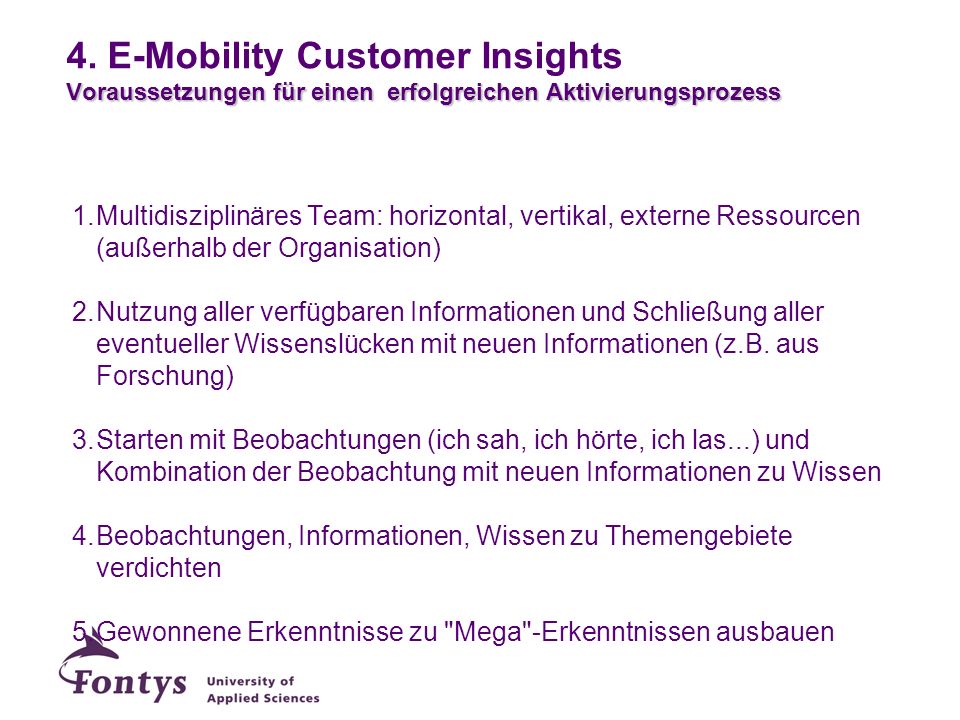 4. E-Mobility Customer Insights
Voraussetzungen für einen erfolgreichen Aktivierungsprozess

1. Multidisziplinäres Team: horizontal, vertikal, externe Ressourcen (außerhalb der Organisation)

2. Nutzung aller verfügbaren Informationen und Schließung aller eventueller Wissenslücken mit neuen Informationen (z.B. aus Forschung)

3. Starten mit Beobachtungen (ich sah, ich hörte, ich las...) und Kombination der Beobachtung mit neuen Informationen zu Wissen

4. Beobachtungen, Informationen, Wissen zu Themengebiete verdichten

5. Gewonnene Erkenntnisse zu "Mega"-Erkenntnissen ausbauen

Fontys University of Applied Sciences